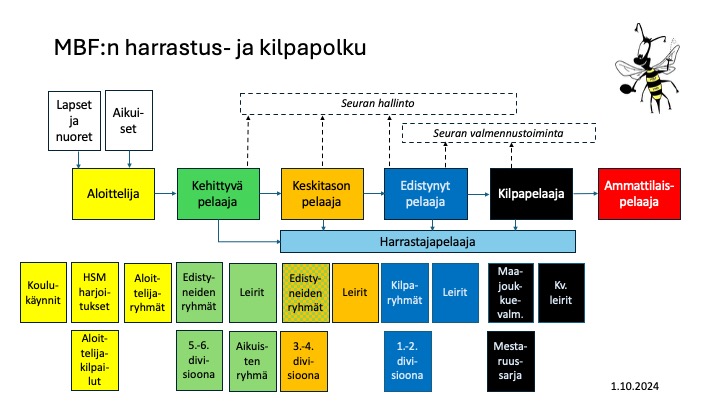 MBF:n harrastus- ja kilpapolku

Lapset ja nuoret

Aikuiset

Seuran hallinto

Seuran valmennustoiminta

Aloittelija

Kehittyvä pelaaja

Keskitason pelaaja

Edistynyt pelaaja

Kilpapelaaja

Ammattilaispelaaja

Harrastajapelaaja

Koulukäynnit

HSM harjoitukset

Aloittelijaryhmät

Edistyneiden ryhmät

Leirit

Edistyneiden ryhmät

Leirit

Kilparyhmät

Leirit

Maajoukkuevalm.

Kv. leirit

Aloittelijakilpailut

5.-6. divisioona

Aikuisten ryhmä

3.-4. divisioona

1.-2. divisioona

Mestaruussarja

1.10.2024